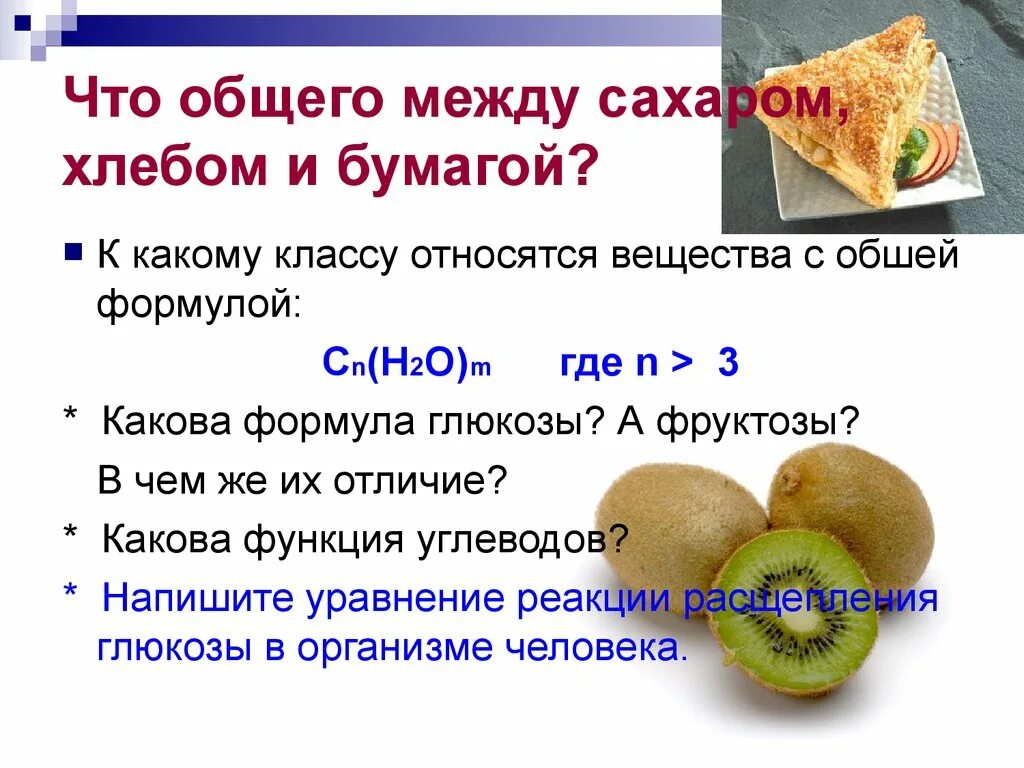 Что общего между сахаром, хлебом и бумагой?

К какому классу относятся вещества с обшей формулой:

$C_n(H_2O)_m$ где n > 3

* Какова формула глюкозы? А фруктозы?

В чем же их отличие?

* Какова функция углеводов?

* Напишите уравнение реакции расщепления глюкозы в организме человека.